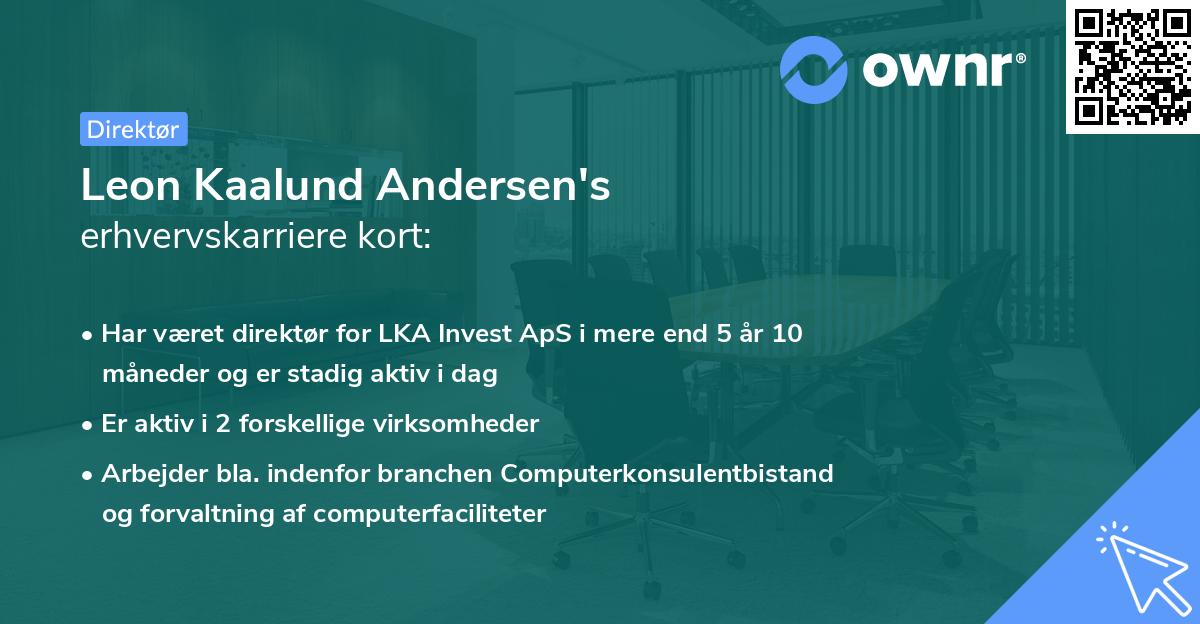 ownr®

Direktør

Leon Kaalund Andersen's
erhvervskarriere kort:

• Har været direktør for LKA Invest ApS i mere end 5 år 10 måneder og er stadig aktiv i dag

• Er aktiv i 2 forskellige virksomheder

• Arbejder bla. indenfor branchen Computerkonsulentbistand og forvaltning af computerfaciliteter